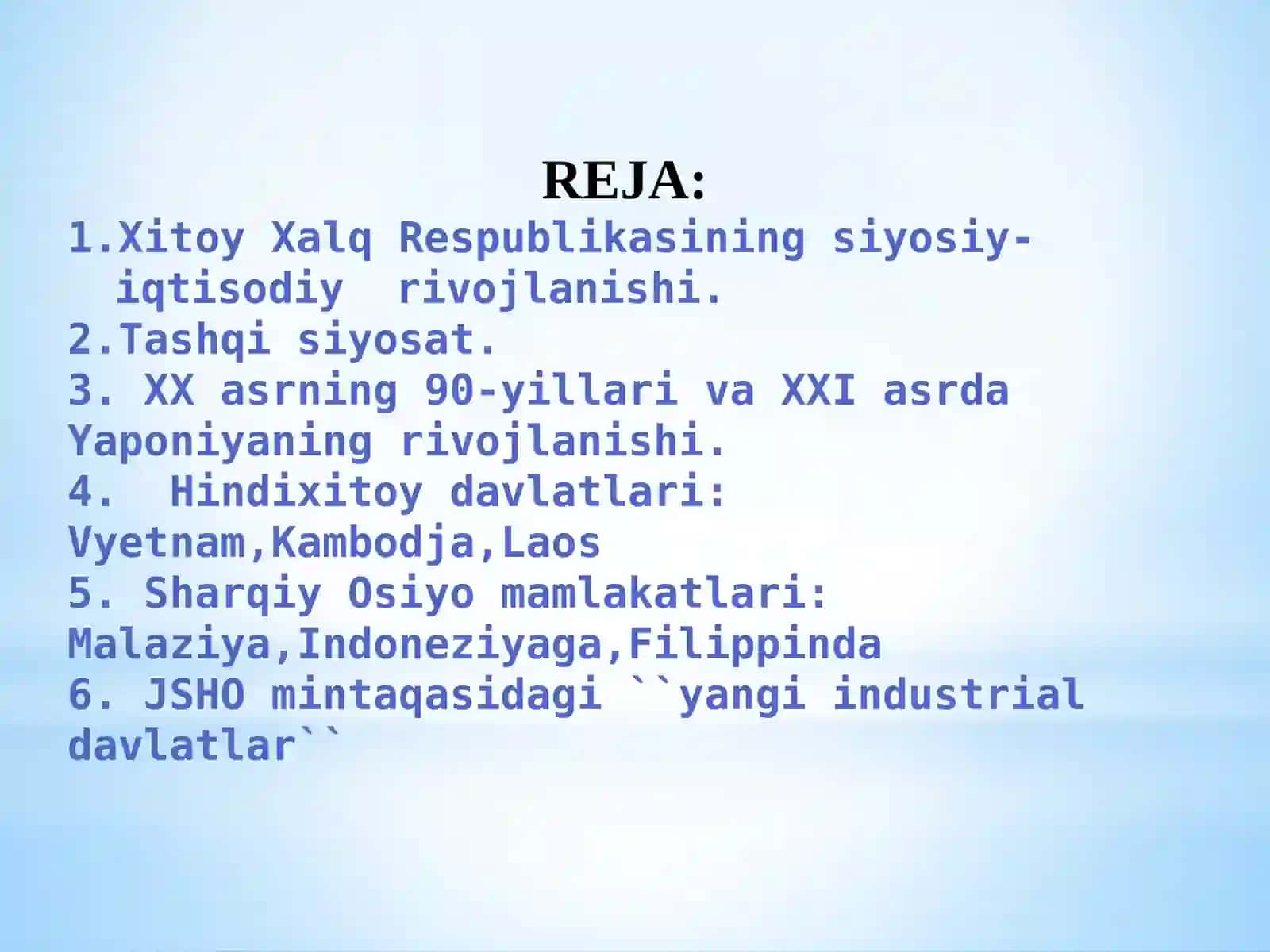 REJA:

1.Xitoy Xalq Respublikasining siyosiy-iqtisodiy rivojlanishi.
2.Tashqi siyosat.
3. XX asrning 90-yillari va XXI asrda Yaponiyaning rivojlanishi.
4. Hindixitoy davlatlari: Vyetnam,Kambodja,Laos
5. Sharqiy Osiyo mamlakatlari: Malaziya,Indoneziyaga,Filippinda
6. JSHO mintaqasidagi ``yangi industrial davlatlar``